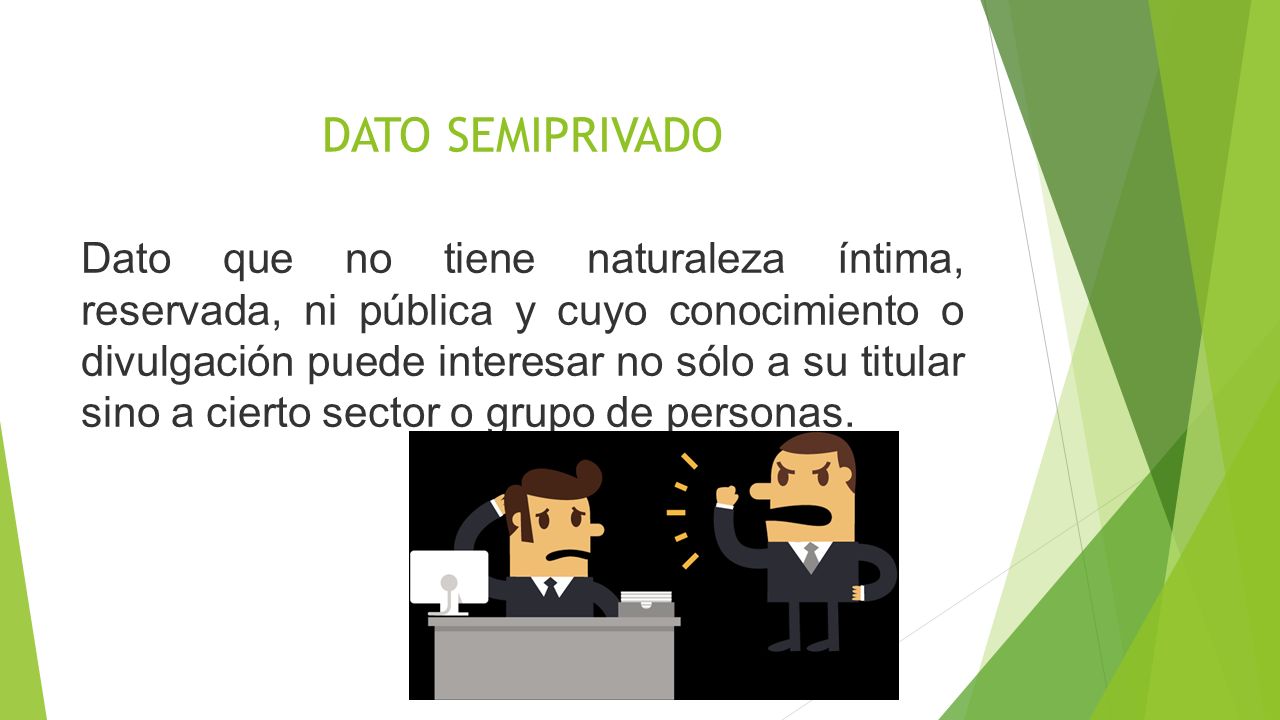 DATO SEMIPRIVADO

Dato que no tiene naturaleza íntima, reservada, ni pública y cuyo conocimiento o divulgación puede interesar no sólo a su titular sino a cierto sector o grupo de personas.